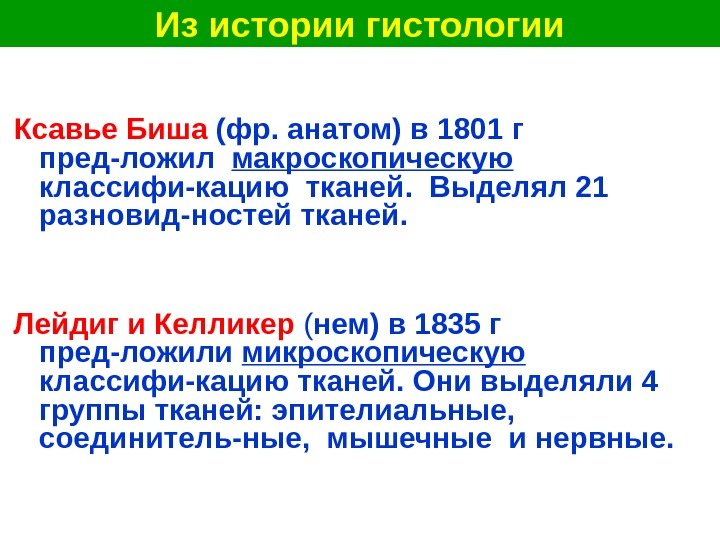 Из истории гистологии

Ксавье Биша (фр. анатом) в 1801 г пред-ложил макроскопическую классифи-кацию тканей. Выделял 21 разновид-ностей тканей.

Лейдиг и Келликер (нем) в 1835 г пред-ложили микроскопическую классифи-кацию тканей. Они выделяли 4 группы тканей: эпителиальные, соединитель-ные, мышечные и нервные.